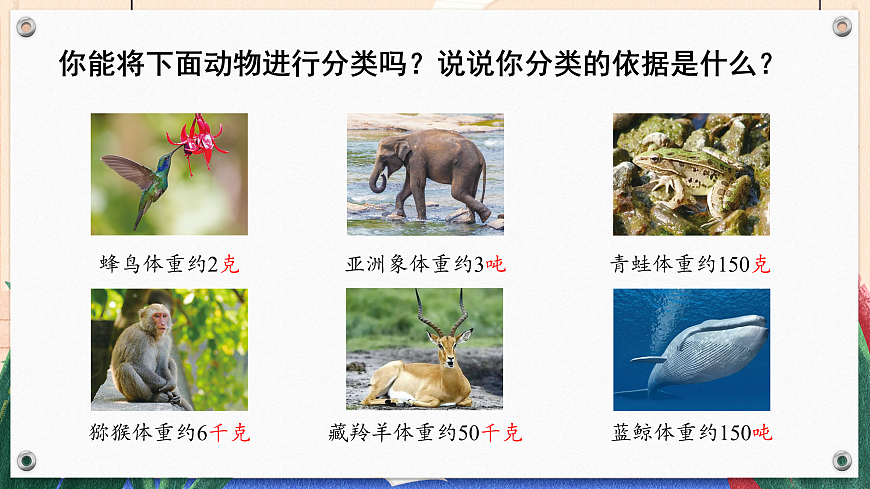 你能将下面动物进行分类吗？说说你分类的依据是什么？

蜂鸟体重约2克

亚洲象体重约3吨

青蛙体重约150克

猕猴体重约6千克

藏羚羊体重约50千克

蓝鲸体重约150吨